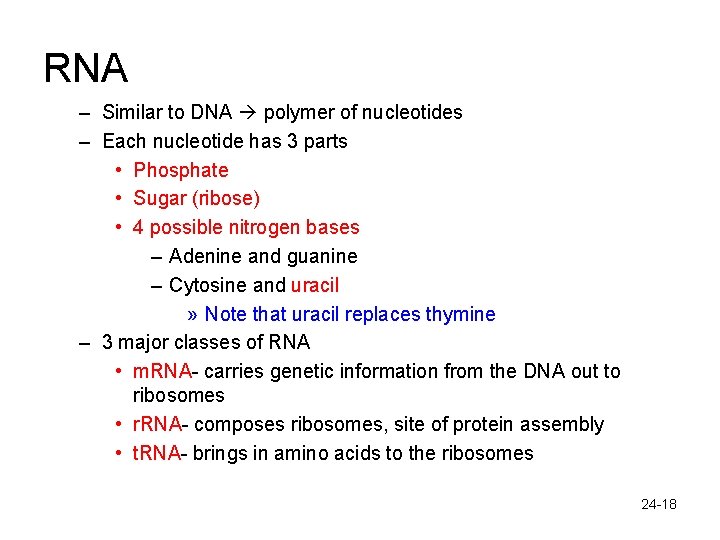 RNA

– Similar to DNA → polymer of nucleotides
– Each nucleotide has 3 parts
• Phosphate
• Sugar (ribose)
• 4 possible nitrogen bases
– Adenine and guanine
– Cytosine and uracil
» Note that uracil replaces thymine
– 3 major classes of RNA
• mRNA- carries genetic information from the DNA out to ribosomes
• rRNA- composes ribosomes, site of protein assembly
• tRNA- brings in amino acids to the ribosomes

24-18